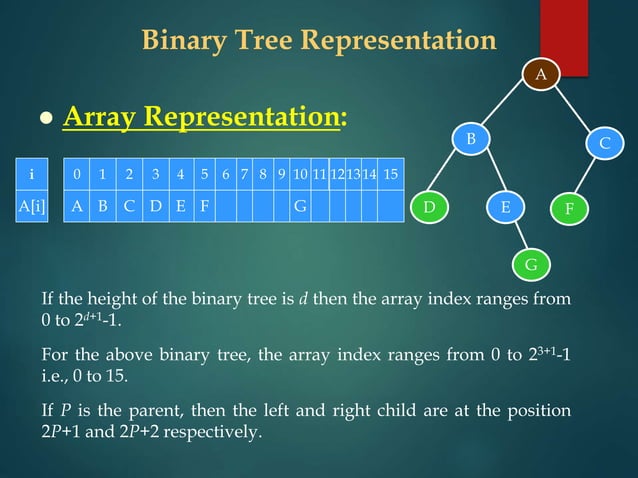 Binary Tree Representation

• Array Representation:

| i | 0 | 1 | 2 | 3 | 4 | 5 | 6 | 7 | 8 | 9 | 10 | 11 | 12 | 13 | 14 | 15 |
|---|---|---|---|---|---|---|---|---|---|---|---|---|---|---|---|---|
| A[i] | A | B | C | D | E | F | | | | | G | | | | | |

A
B
C
D
E
F
G

If the height of the binary tree is $d$ then the array index ranges from 0 to $2^{d+1}$-1.

For the above binary tree, the array index ranges from 0 to $2^{3+1}$-1 i.e., 0 to 15.

If $P$ is the parent, then the left and right child are at the position $2P$+1 and $2P$+2 respectively.